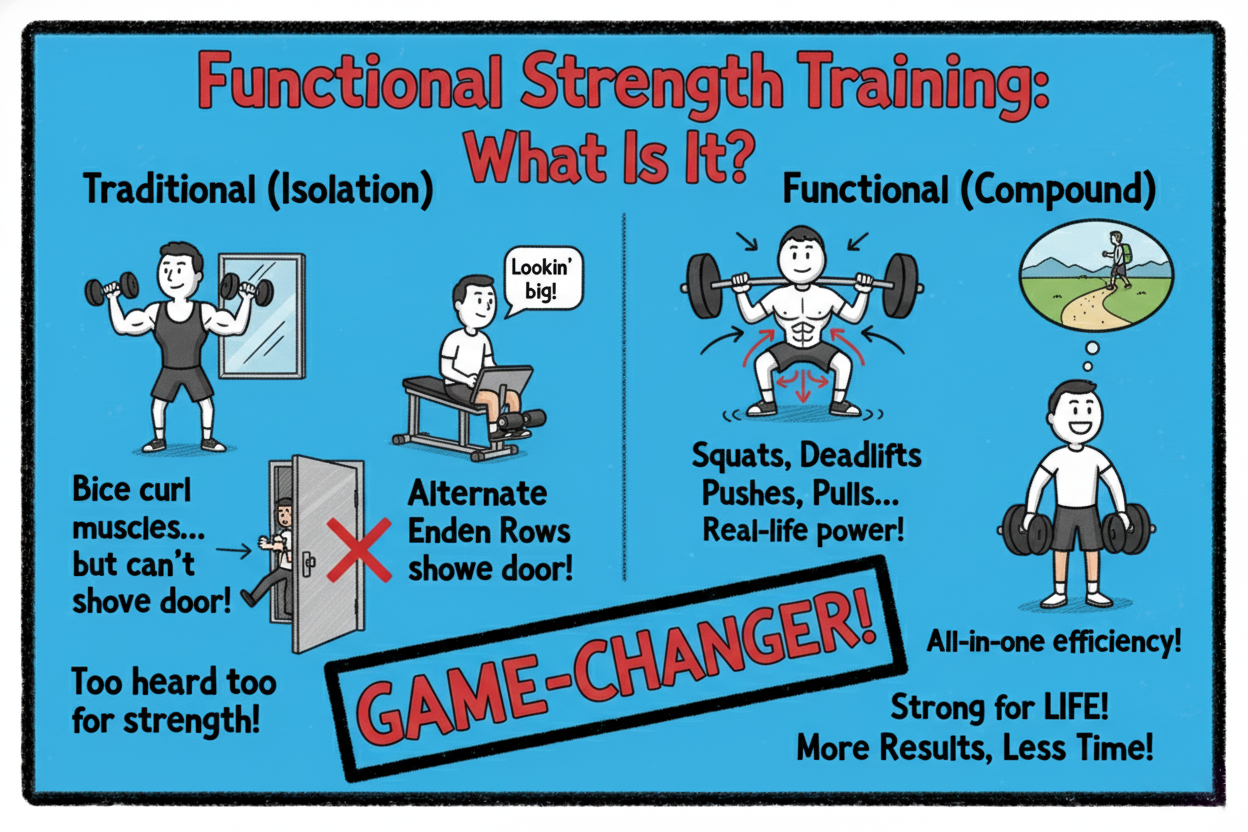 Functional Strength Training: What Is It?

Traditional (Isolation)

Lookin' big!

Bice curl muscles... but can't shove door!

Alternate Enden Rows showe door!

Too heard too for strength!

Functional (Compound)

Squats, Deadlifts Pushes, Pulls... Real-life power!

All-in-one efficiency!

GAME-CHANGER!

Strong for LIFE! More Results, Less Time!